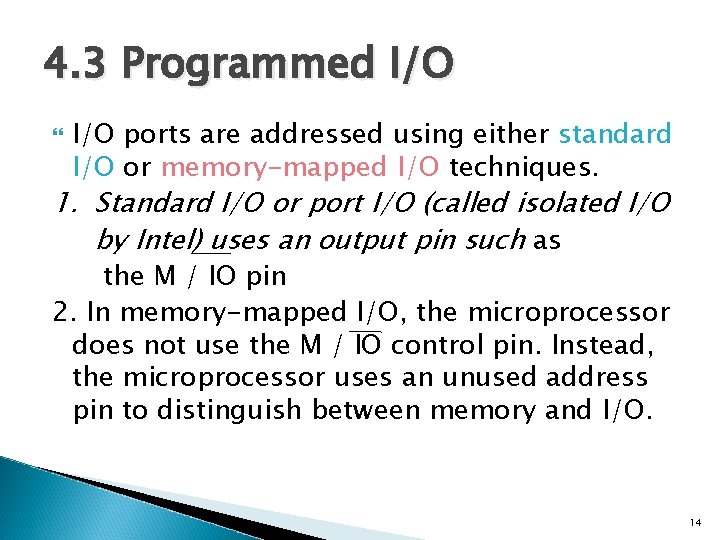 4.3 Programmed I/O

I/O ports are addressed using either standard I/O or memory-mapped I/O techniques.

1. Standard I/O or port I/O (called isolated I/O by Intel) uses an output pin such as the M / IO pin

2. In memory-mapped I/O, the microprocessor does not use the M / $\overline{IO}$ control pin. Instead, the microprocessor uses an unused address pin to distinguish between memory and I/O.

14